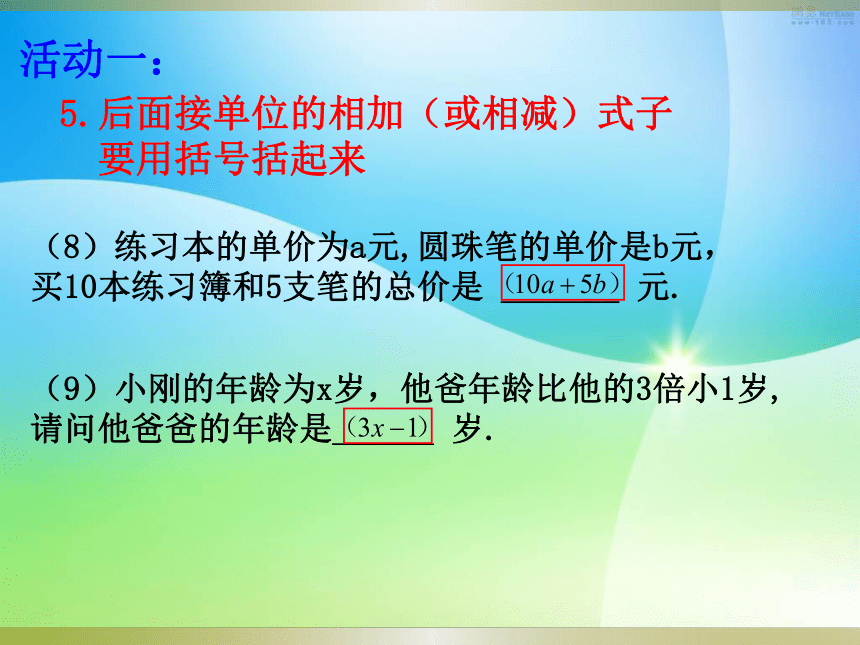 活动一：

5. 后面接单位的相加（或相减）式子要用括号括起来

（8）练习本的单价为a元，圆珠笔的单价是b元，买10本练习簿和5支笔的总价是 $(10a+5b)$ 元.

（9）小刚的年龄为x岁，他爸年龄比他的3倍小1岁，请问他爸爸的年龄是 $(3x-1)$ 岁.